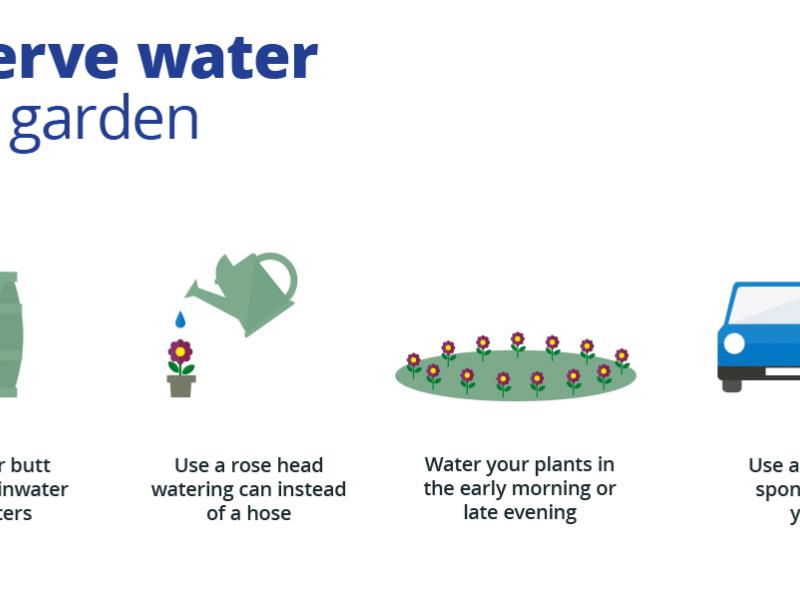 erve water
garden

r butt
inwater
ters

Use a rose head watering can instead of a hose

Water your plants in the early morning or late evening

Use a
spon
y